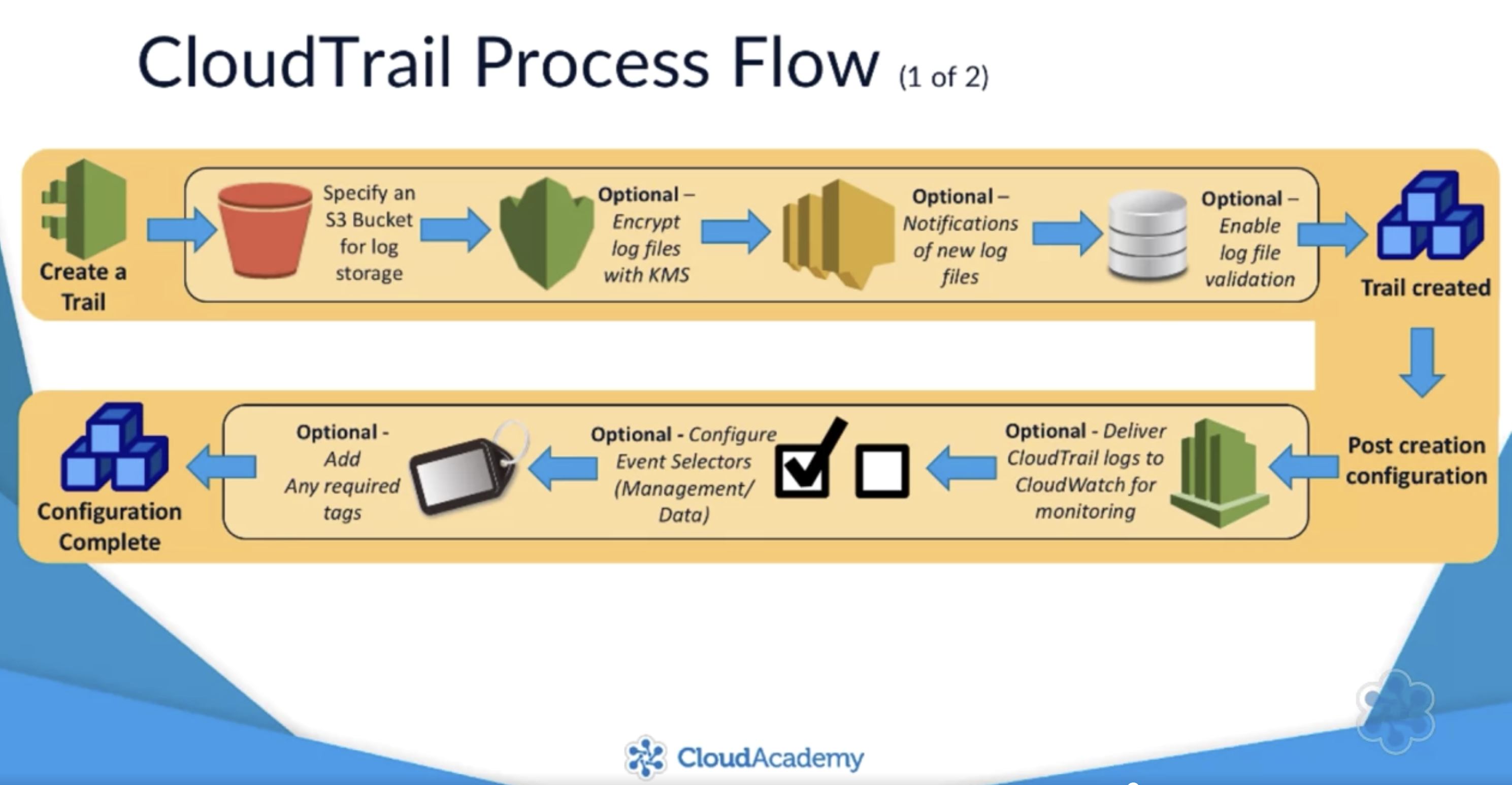 CloudTrail Process Flow (1 of 2)

Create a Trail

Specify an S3 Bucket for log storage

Optional – Encrypt log files with KMS

Optional – Notifications of new log files

Optional – Enable log file validation

Trail created

Post creation configuration

Optional - Deliver CloudTrail logs to CloudWatch for monitoring

Optional - Configure Event Selectors (Management/ Data)

Optional - Add Any required tags

Configuration Complete

CloudAcademy